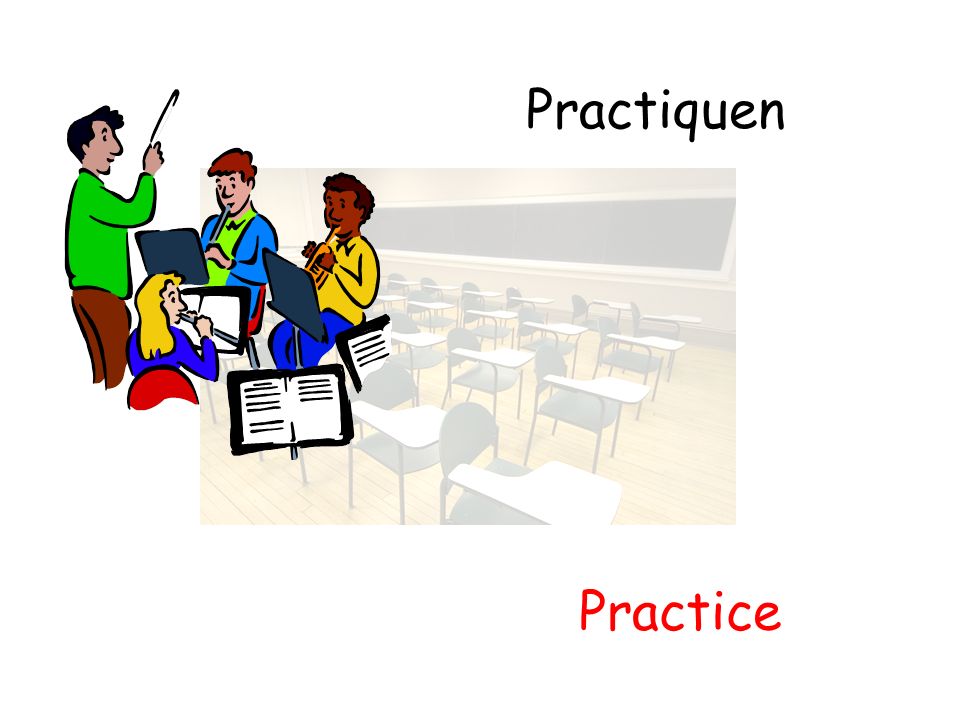 Practiquen

Practice